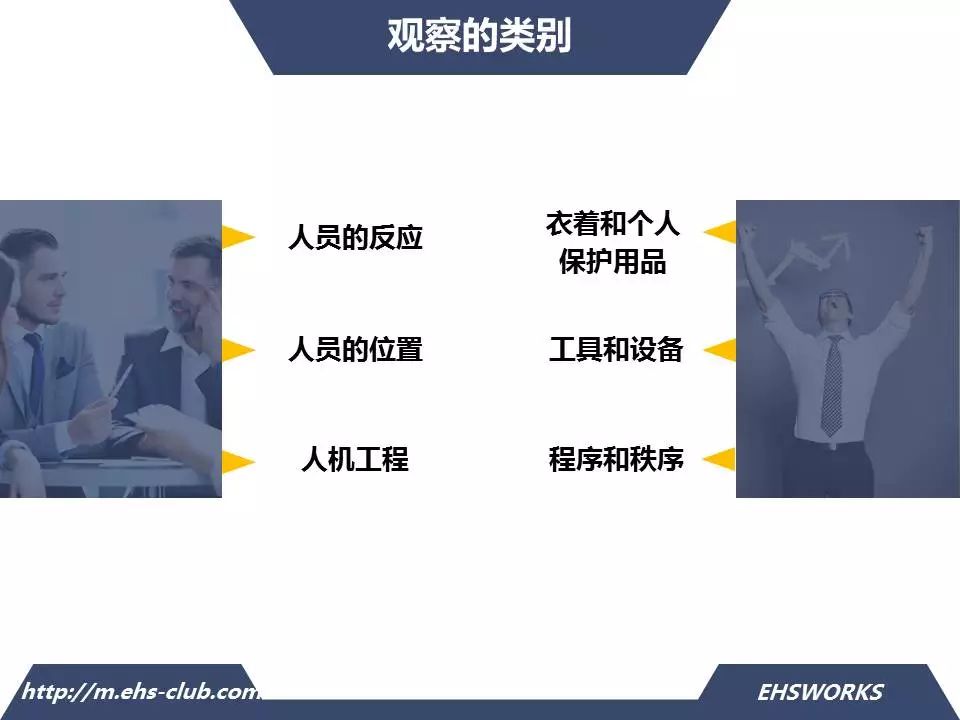 观察的类别

人员的反应

人员的位置

人机工程

衣着和个人保护用品

工具和设备

程序和秩序

http://m.ehs-club.com

EHSWORKS